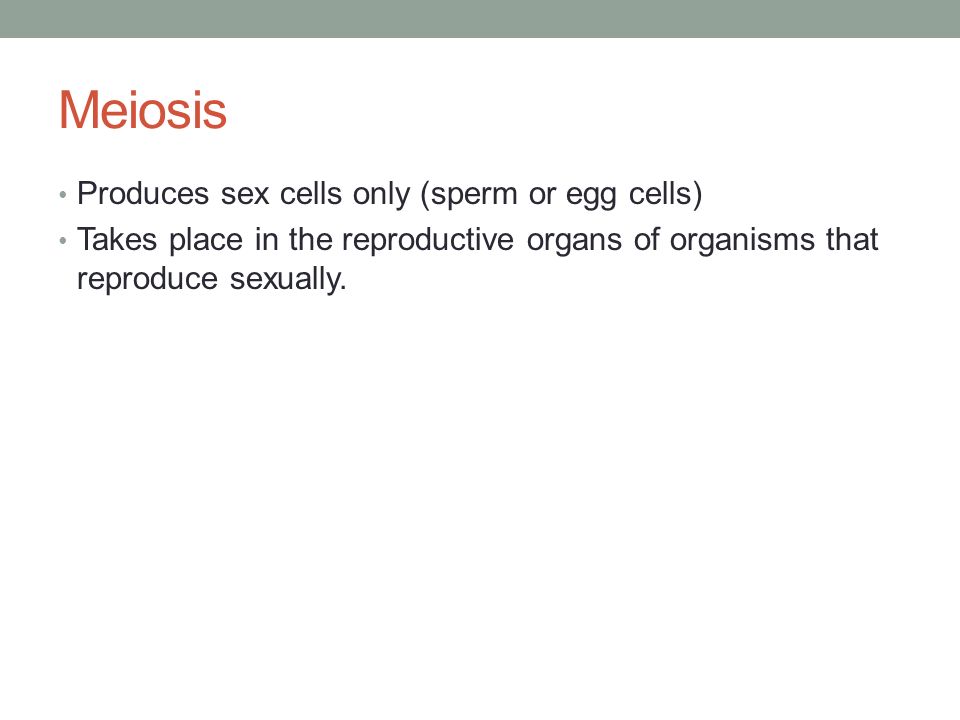 Meiosis

• Produces sex cells only (sperm or egg cells)
• Takes place in the reproductive organs of organisms that reproduce sexually.